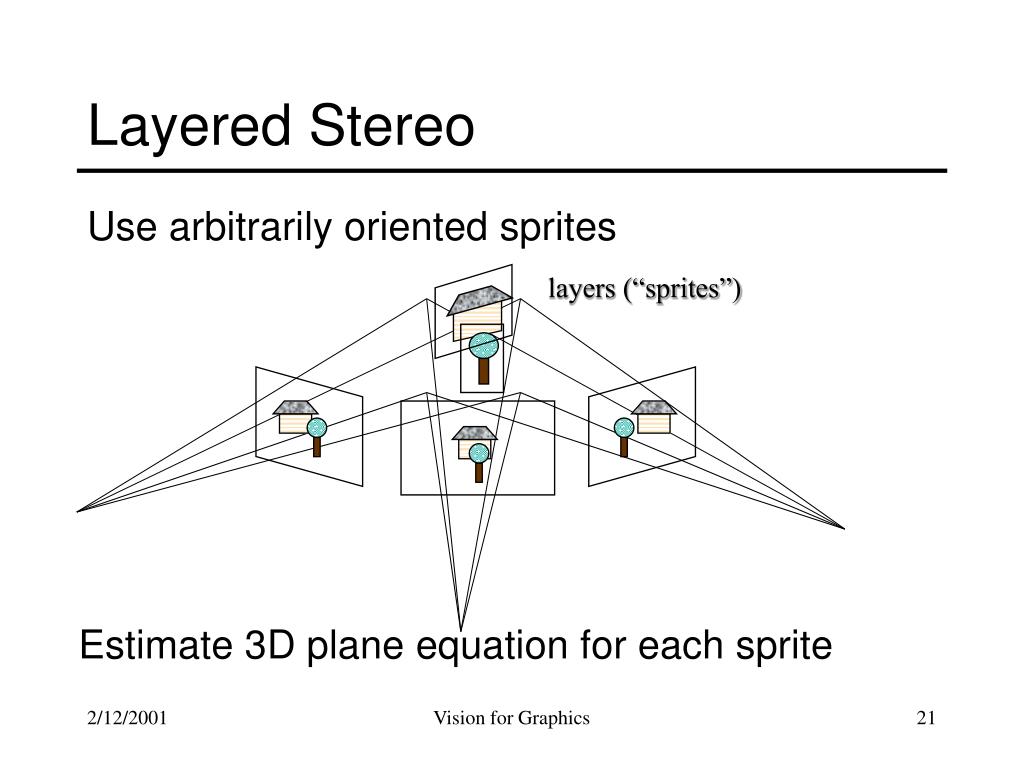 Layered Stereo

Use arbitrarily oriented sprites

layers (“sprites”)

Estimate 3D plane equation for each sprite

2/12/2001

Vision for Graphics

21